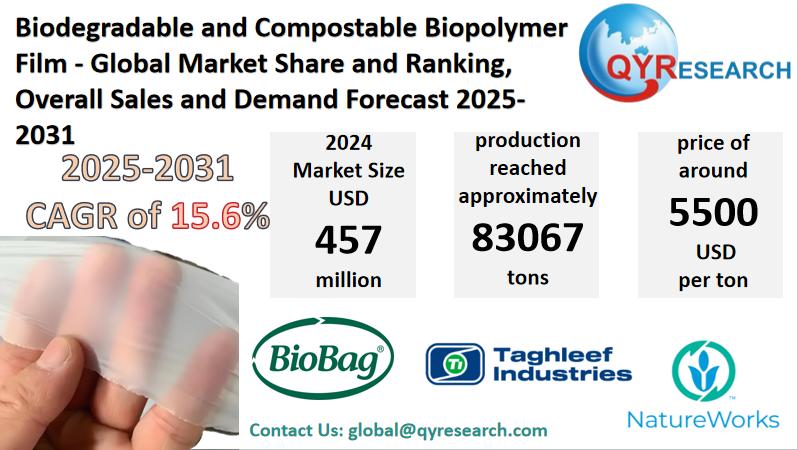 Biodegradable and Compostable Biopolymer Film - Global Market Share and Ranking, Overall Sales and Demand Forecast 2025-2031

QYRESEARCH

2025-2031

CAGR of 15.6%

2024 Market Size USD 457 million

production reached approximately 83067 tons

price of around 5500 USD per ton

BioBag®

TI Taghleef Industries

NatureWorks

Contact Us: global@qyresearch.com